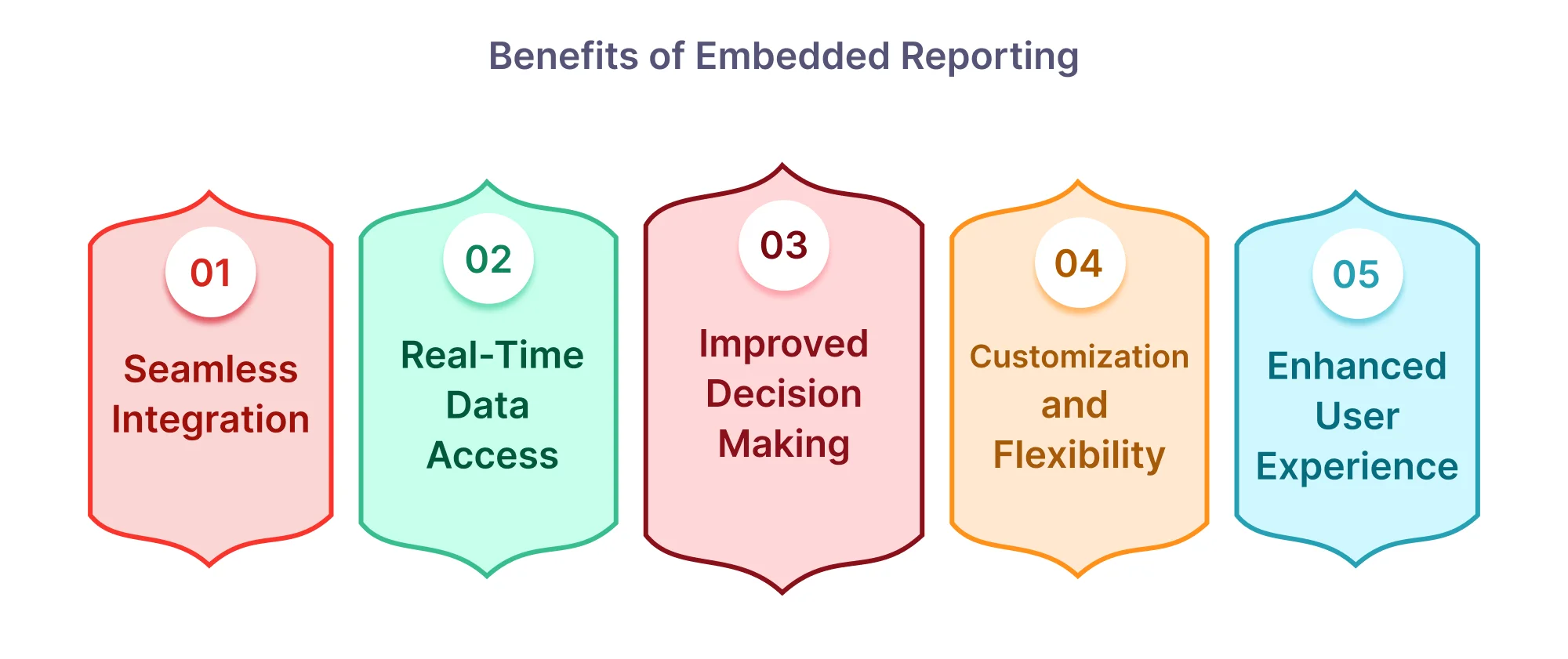 Benefits of Embedded Reporting

01
Seamless Integration

02
Real-Time Data Access

03
Improved Decision Making

04
Customization and Flexibility

05
Enhanced User Experience